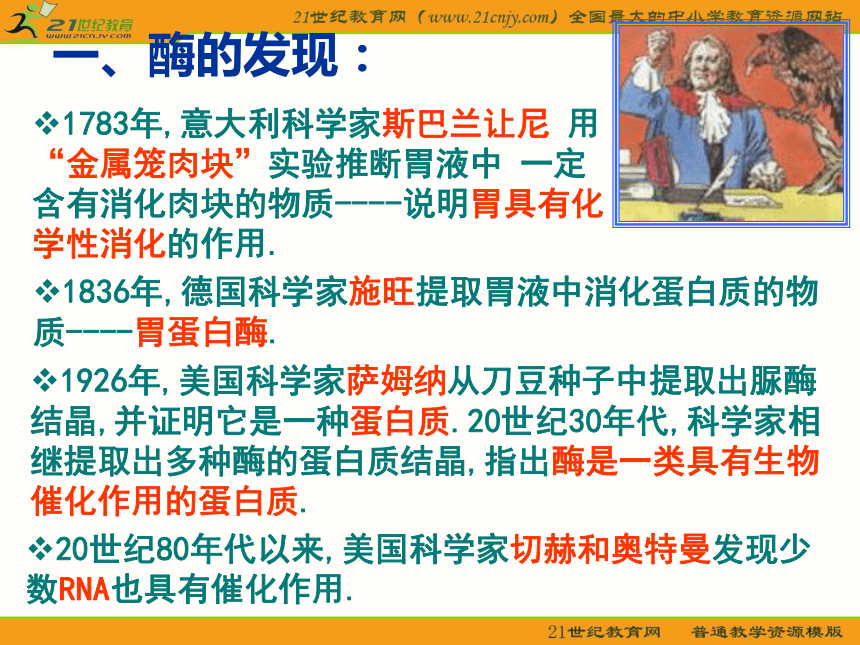 21世纪教育
www.21cnjy.com

21世纪教育网（www.21cnjy.com）全国最大的中小学教育资源网站

一、酶的发现：

❖1783年,意大利科学家斯巴兰让尼 用“金属笼肉块”实验推断胃液中 一定含有消化肉块的物质----说明胃具有化学性消化的作用.

❖1836年,德国科学家施旺提取胃液中消化蛋白质的物质----胃蛋白酶.

❖1926年,美国科学家萨姆纳从刀豆种子中提取出脲酶结晶,并证明它是一种蛋白质.20世纪30年代,科学家相继提取出多种酶的蛋白质结晶,指出酶是一类具有生物催化作用的蛋白质.

❖20世纪80年代以来,美国科学家切赫和奥特曼发现少数RNA也具有催化作用.

21世纪教育网 普通教学资源模版